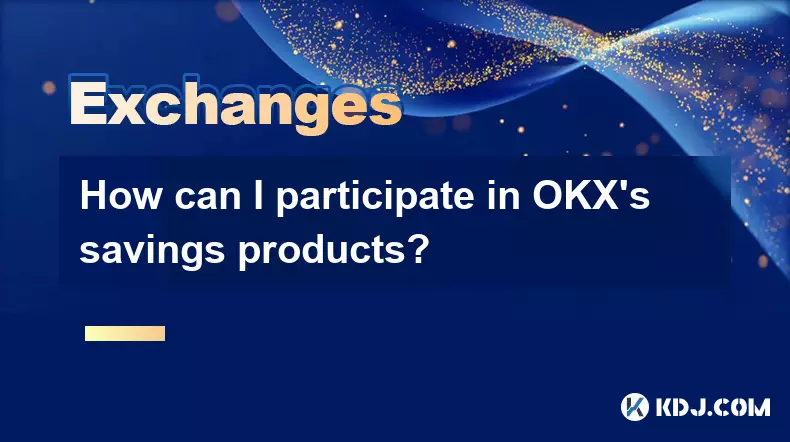 Exchanges

How can I participate in OKX's savings products?

KDJ.COM